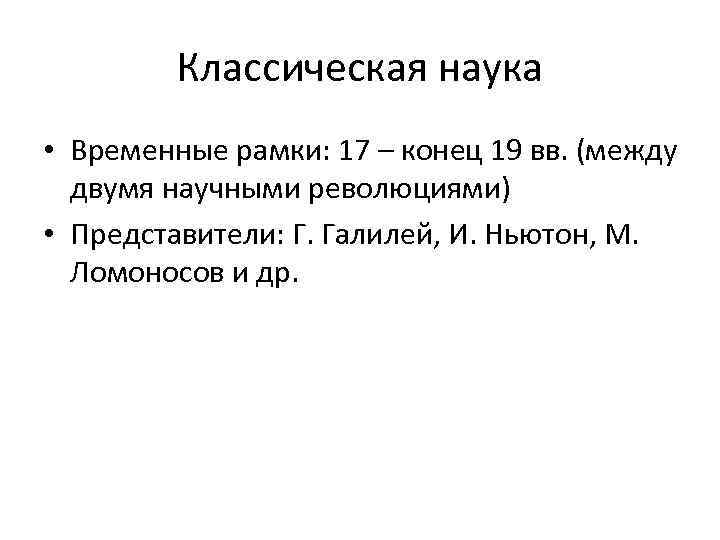 Классическая наука

• Временные рамки: 17 – конец 19 вв. (между двумя научными революциями)

• Представители: Г. Галилей, И. Ньютон, М. Ломоносов и др.